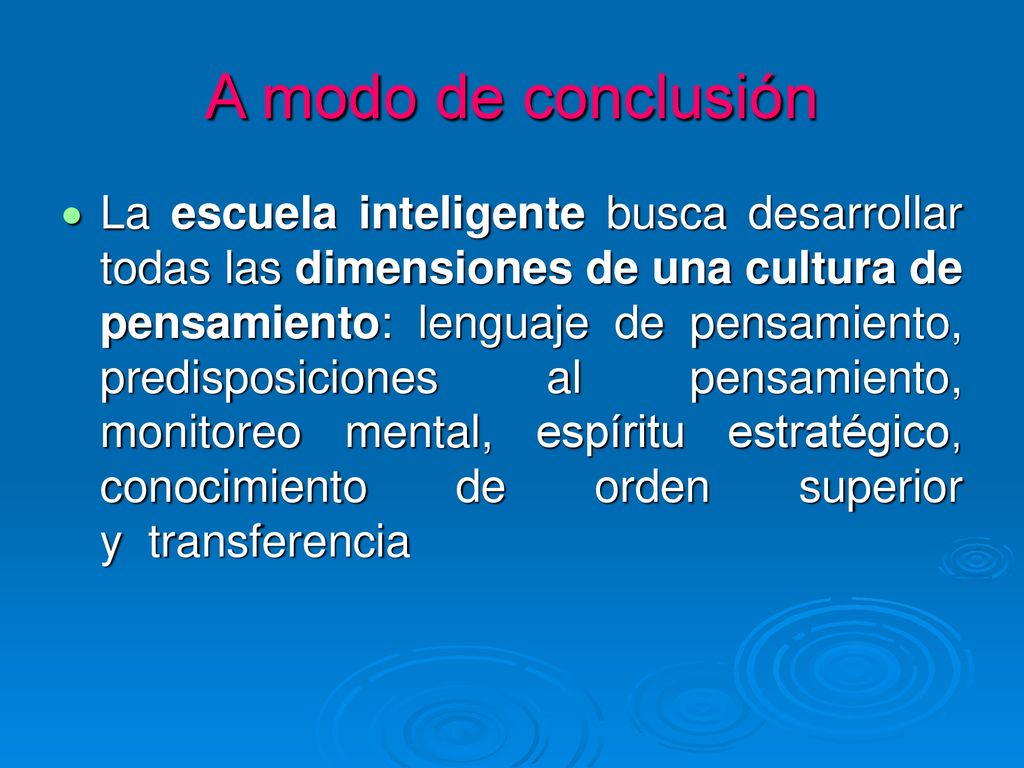 A modo de conclusión

La escuela inteligente busca desarrollar todas las dimensiones de una cultura de pensamiento: lenguaje de pensamiento, predisposiciones al pensamiento, monitoreo mental, espíritu estratégico, conocimiento de orden superior y transferencia